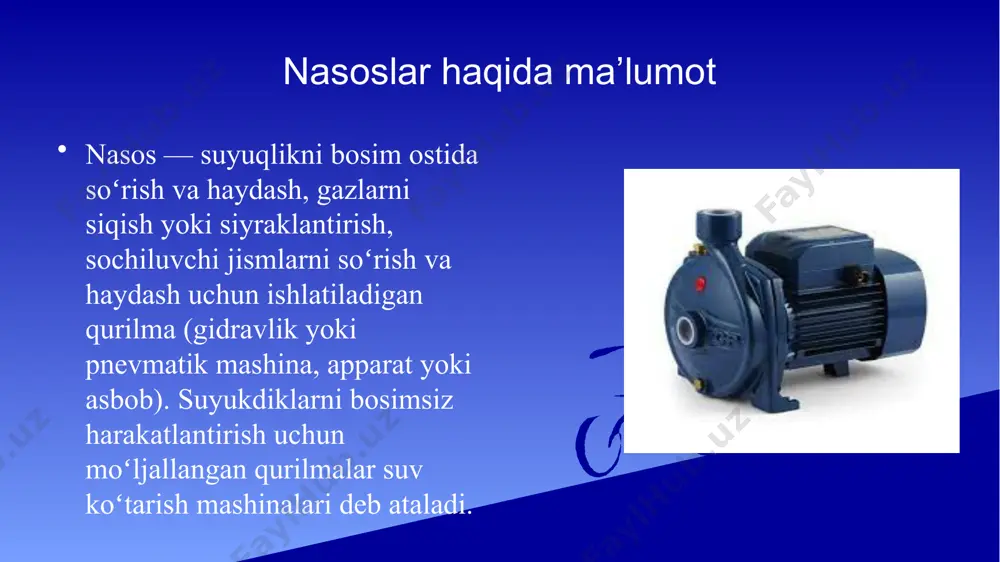 Nasoslar haqida ma’lumot

• Nasos — suyuqlikni bosim ostida so‘rish va haydash, gazlarni siqish yoki siyraklantirish, sochiluvchi jismlarni so‘rish va haydash uchun ishlatiladigan qurilma (gidravlik yoki pnevmatik mashina, apparat yoki asbob). Suyukdiklarni bosimsiz harakatlantirish uchun mo‘ljallangan qurilmalar suv ko‘tarish mashinalari deb ataladi.

Fayllar.uz